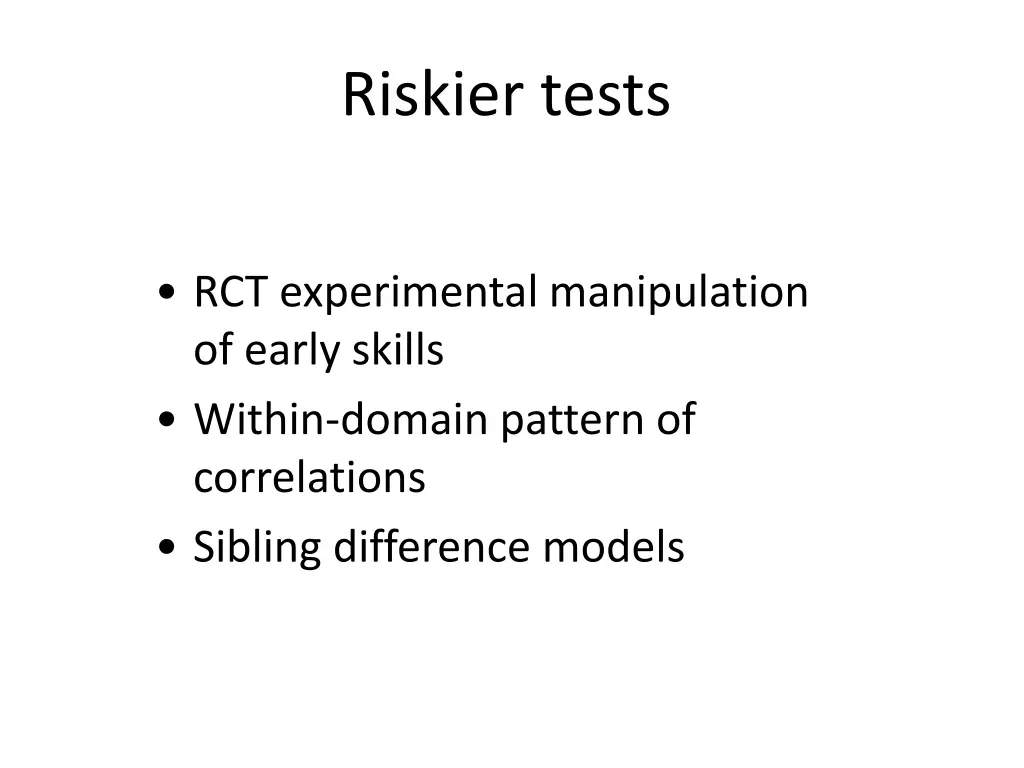 Riskier tests

• RCT experimental manipulation of early skills
• Within-domain pattern of correlations
• Sibling difference models